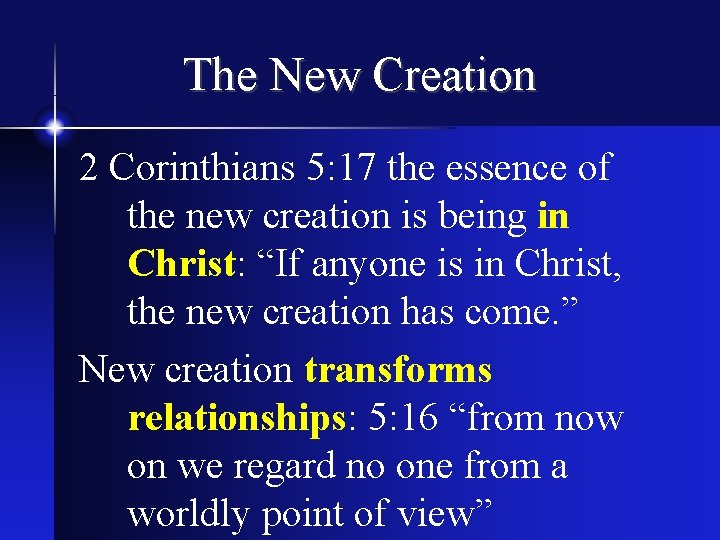 The New Creation

2 Corinthians 5:17 the essence of the new creation is being in Christ: “If anyone is in Christ, the new creation has come.”

New creation transforms relationships: 5:16 “from now on we regard no one from a worldly point of view”